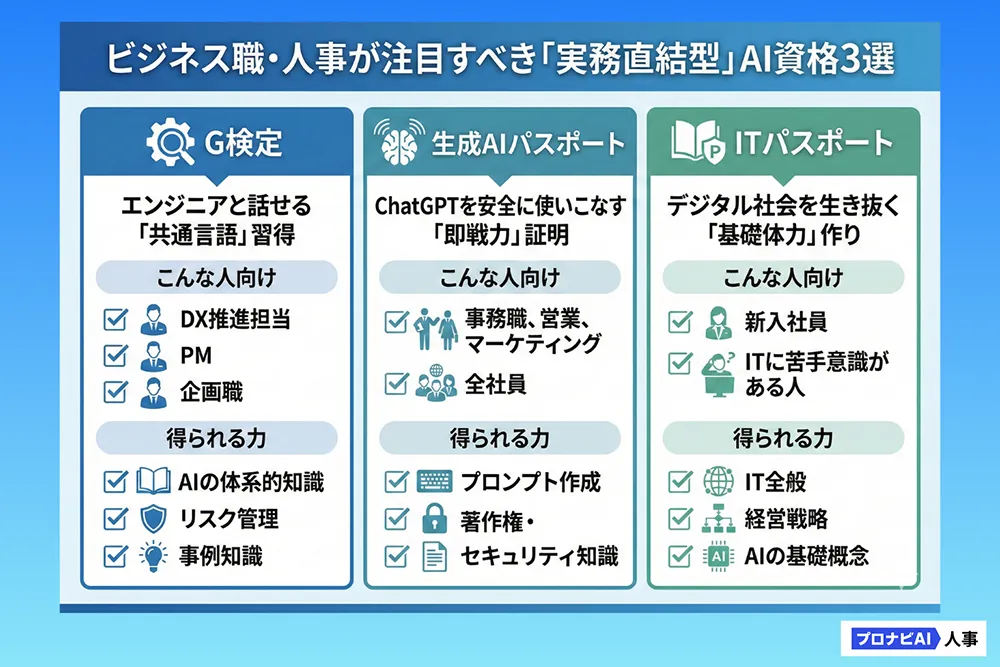 ビジネス職・人事が注目すべき「実務直結型」AI資格3選

G検定

エンジニアと話せる「共通言語」習得

こんな人向け

DX推進担当
PM
企画職

得られる力

AIの体系的知識
リスク管理
事例知識

生成AIパスポート

ChatGPTを安全に使いこなす「即戦力」証明

こんな人向け

事務職、営業、マーケティング
全社員

得られる力

プロンプト作成
著作権・
セキュリティ知識

ITパスポート

デジタル社会を生き抜く「基礎体力」作り

こんな人向け

新入社員
ITに苦手意識がある人

得られる力

IT全般
経営戦略
AIの基礎概念

プロナビAI 人事